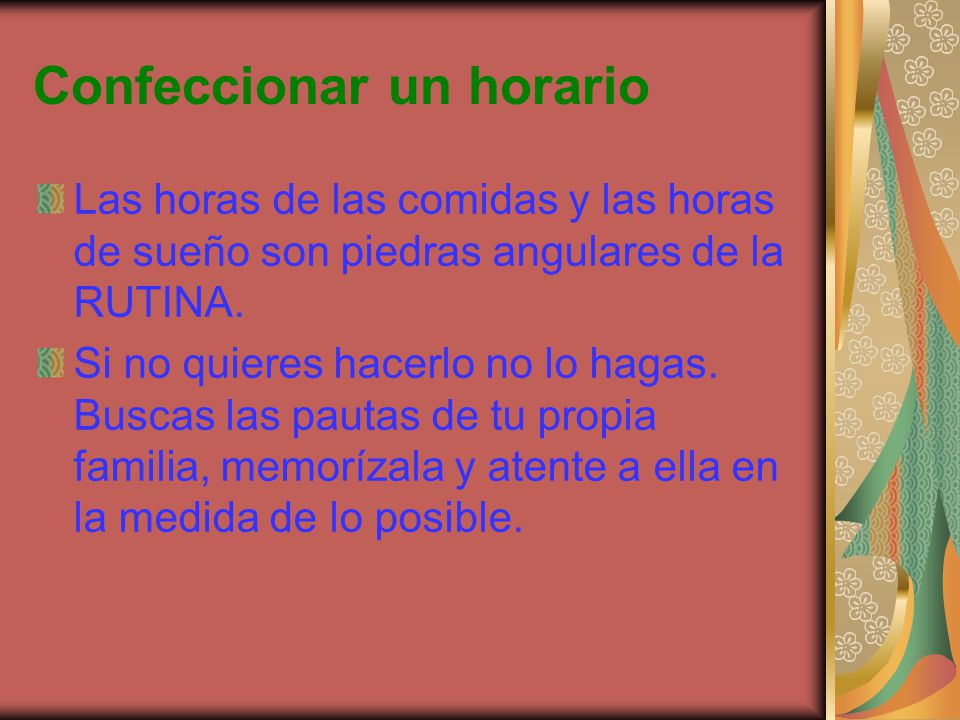 Confeccionar un horario

Las horas de las comidas y las horas de sueño son piedras angulares de la RUTINA.

Si no quieres hacerlo no lo hagas. Buscas las pautas de tu propia familia, memorízala y atente a ella en la medida de lo posible.